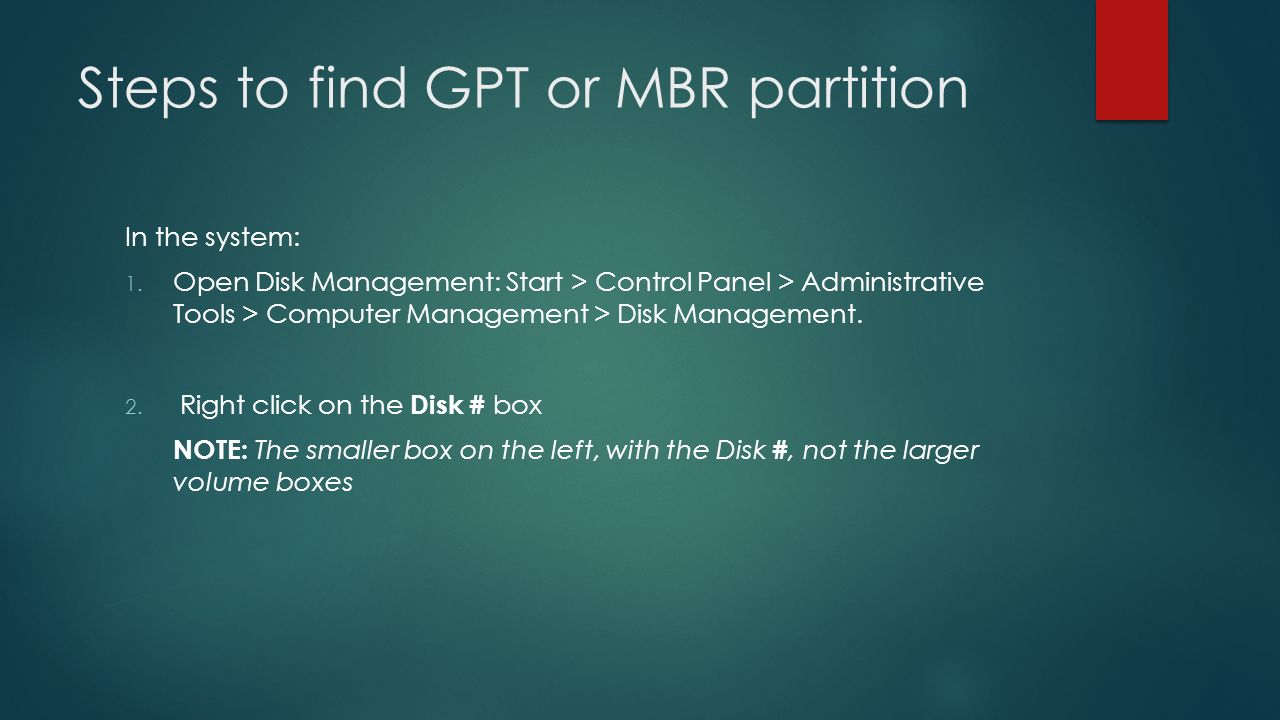 Steps to find GPT or MBR partition

In the system:

1. Open Disk Management: Start > Control Panel > Administrative Tools > Computer Management > Disk Management.

2. Right click on the Disk # box

NOTE: The smaller box on the left, with the Disk #, not the larger volume boxes